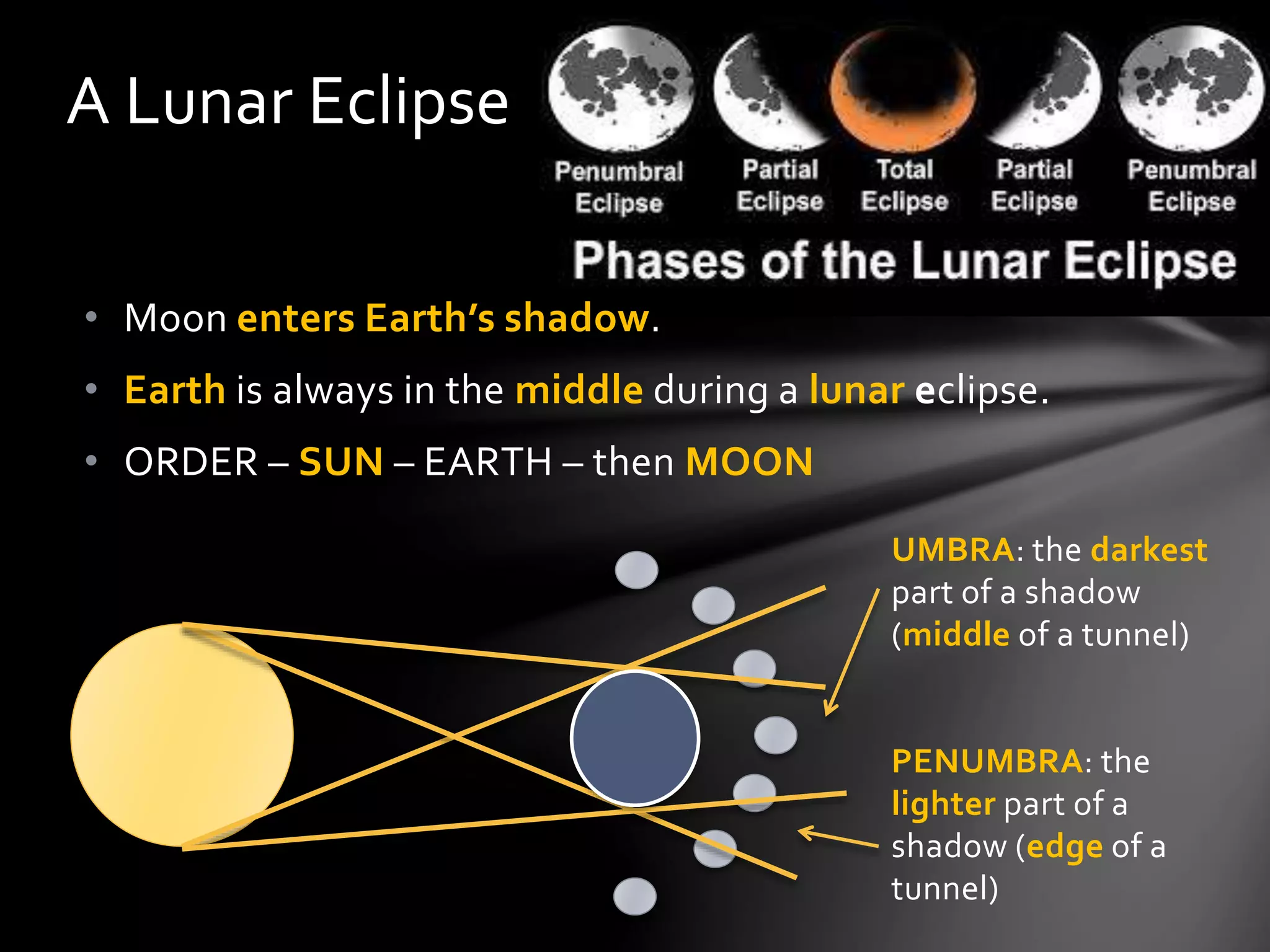 A Lunar Eclipse

Penumbral Eclipse
Partial Eclipse
Total Eclipse
Partial Eclipse
Penumbral Eclipse

Phases of the Lunar Eclipse

• Moon enters Earth's shadow.
• Earth is always in the middle during a lunar eclipse.
• ORDER – SUN – EARTH – then MOON

UMBRA: the darkest part of a shadow (middle of a tunnel)

PENUMBRA: the lighter part of a shadow (edge of a tunnel)